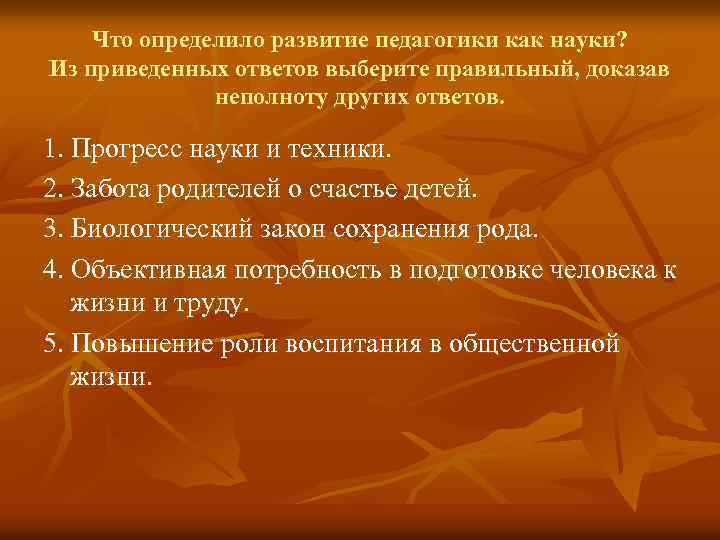 Что определило развитие педагогики как науки? Из приведенных ответов выберите правильный, доказав неполноту других ответов.

1. Прогресс науки и техники.
2. Забота родителей о счастье детей.
3. Биологический закон сохранения рода.
4. Объективная потребность в подготовке человека к жизни и труду.
5. Повышение роли воспитания в общественной жизни.